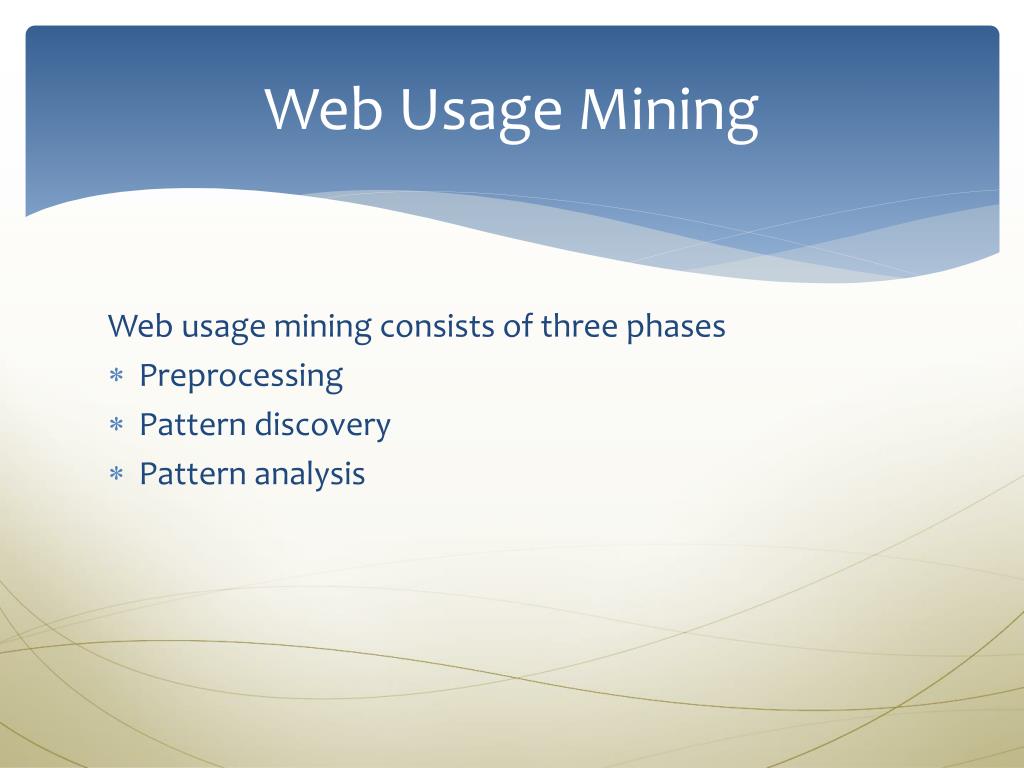 Web Usage Mining

Web usage mining consists of three phases
* Preprocessing
* Pattern discovery
* Pattern analysis